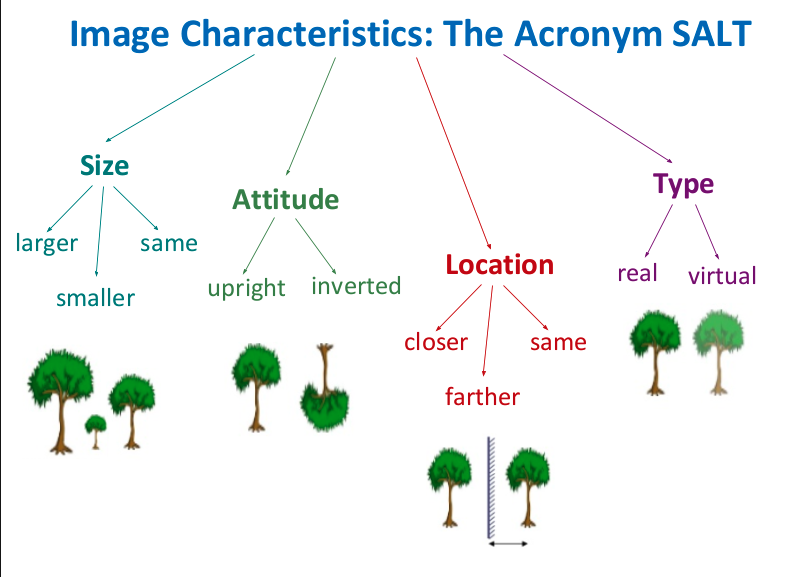 Image Characteristics: The Acronym SALT

Size
larger
smaller
same

Attitude
upright
inverted

Location
closer
farther
same

Type
real
virtual